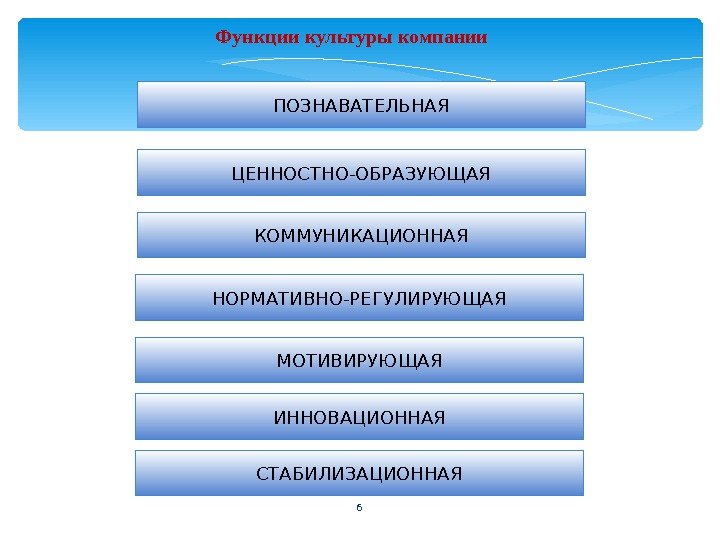 Функции культуры компании

ПОЗНАВАТЕЛЬНАЯ

ЦЕННОСТНО-ОБРАЗУЮЩАЯ

КОММУНИКАЦИОННАЯ

НОРМАТИВНО-РЕГУЛИРУЮЩАЯ

МОТИВИРУЮЩАЯ

ИННОВАЦИОННАЯ

СТАБИЛИЗАЦИОННАЯ

6